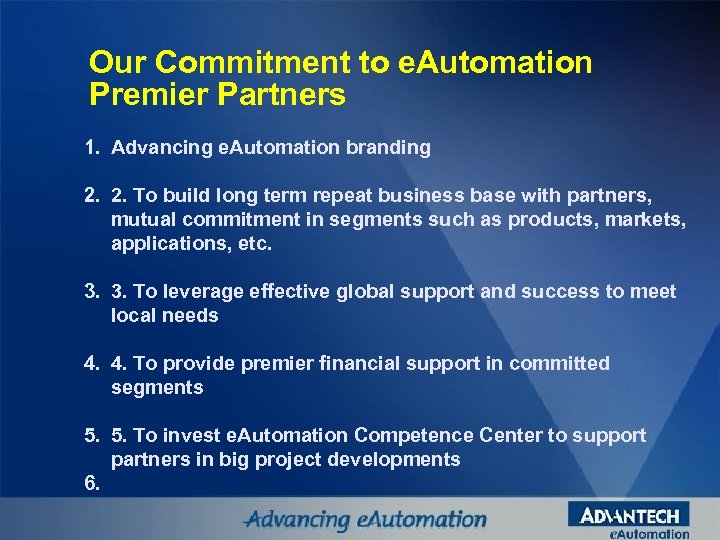 Our Commitment to eAutomation Premier Partners

1. Advancing eAutomation branding

2. 2. To build long term repeat business base with partners, mutual commitment in segments such as products, markets, applications, etc.

3. 3. To leverage effective global support and success to meet local needs

4. 4. To provide premier financial support in committed segments

5. 5. To invest eAutomation Competence Center to support partners in big project developments

6.

Advancing eAutomation

ADVANTECH
eAutomation